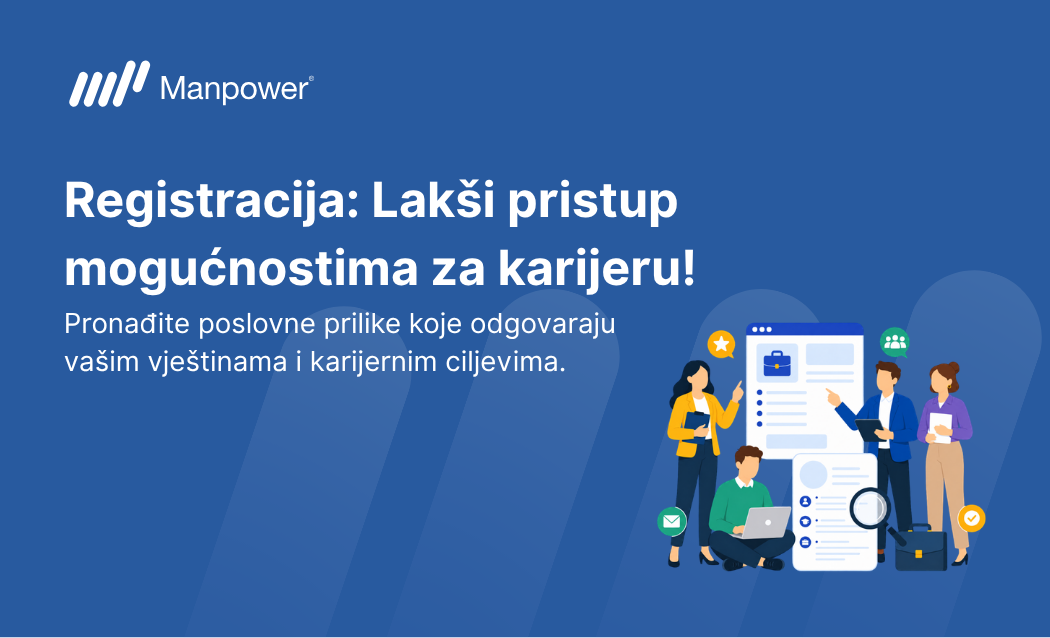 Manpower®

Registracija: Lakši pristup mogućnostima za karijeru!

Pronađite poslovne prilike koje odgovaraju vašim vještinama i karijernim ciljevima.